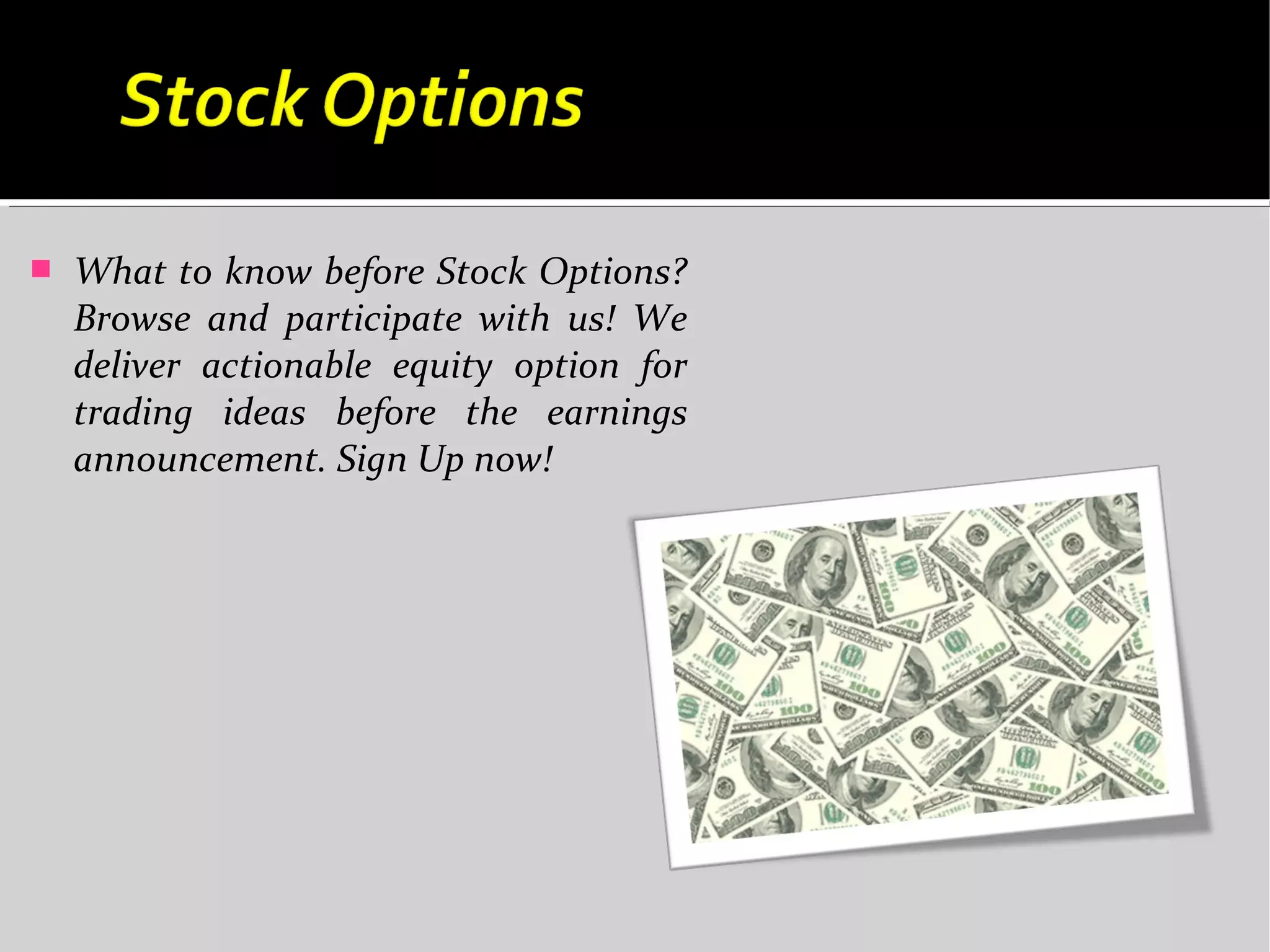 Stock Options

What to know before Stock Options? Browse and participate with us! We deliver actionable equity option for trading ideas before the earnings announcement. Sign Up now!